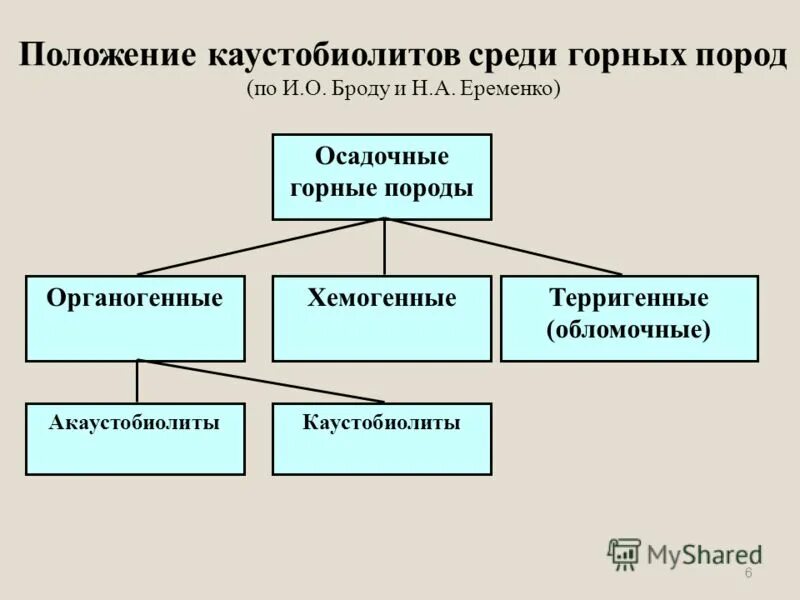 Положение каустобиолитов среди горных пород
(по И.О. Броду и Н.А. Еременко)

Осадочные горные породы

Органогенные

Хемогенные

Терригенные (обломочные)

Акаустобиолиты

Каустобиолиты

MyShared

6